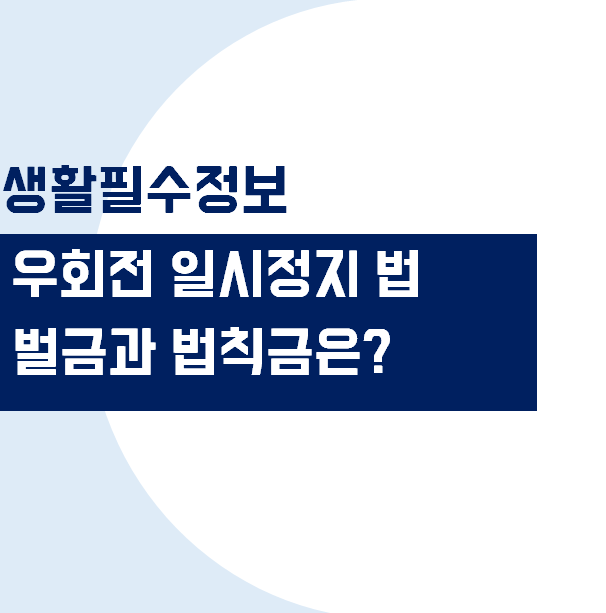 생활필수정보

우회전 일시정지 법
벌금과 범칙금은?